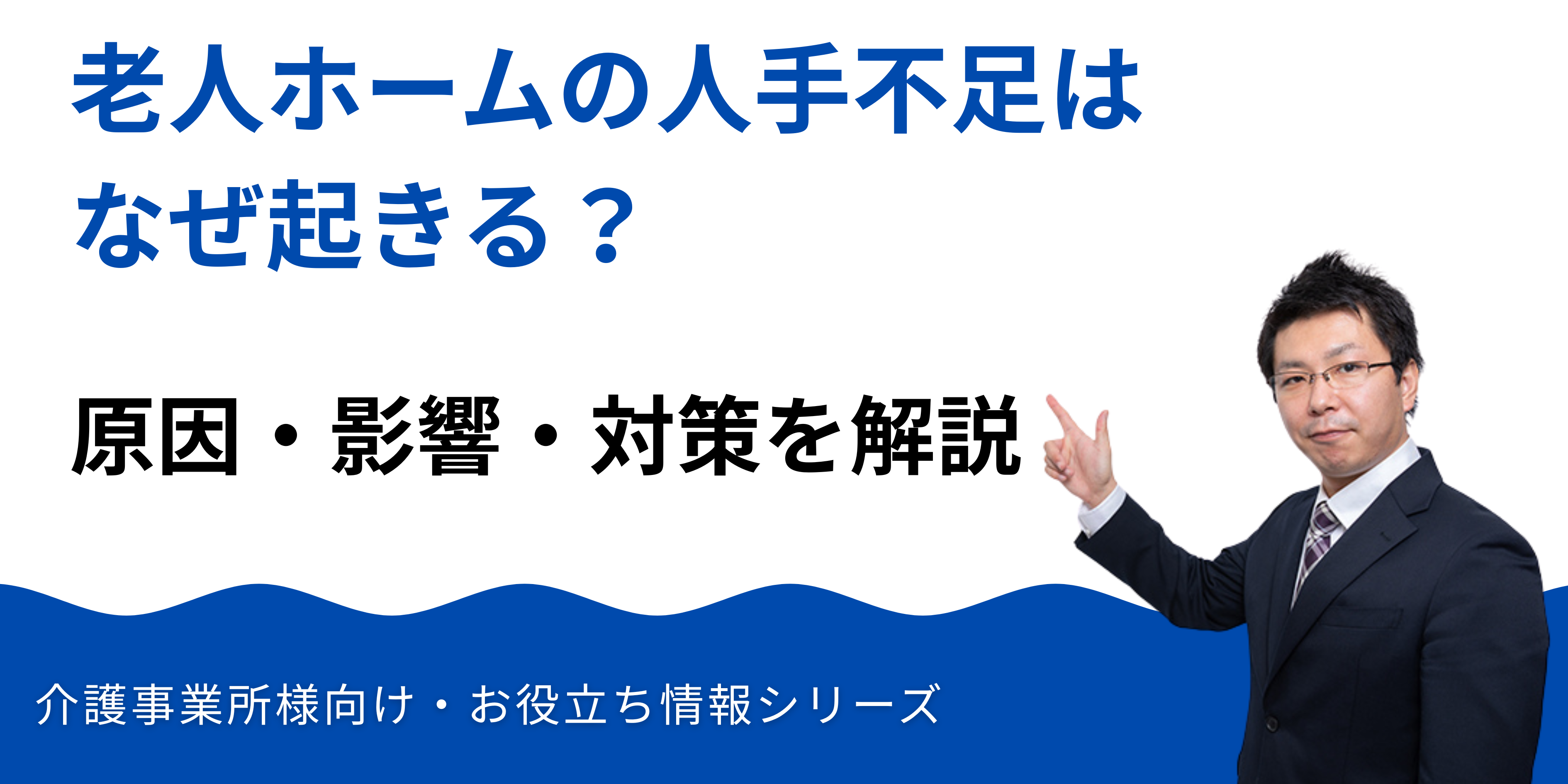 老人ホームの人手不足は
なぜ起きる？

原因・影響・対策を解説

介護事業所様向け・お役立ち情報シリーズ